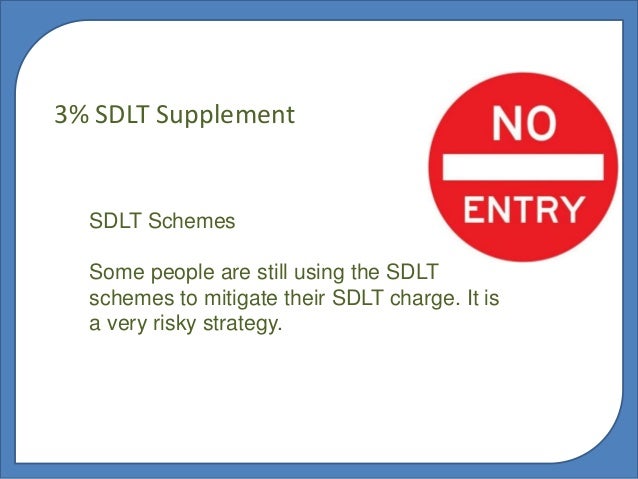 3% SDLT Supplement

NO

ENTRY

SDLT Schemes

Some people are still using the SDLT schemes to mitigate their SDLT charge. It is a very risky strategy.